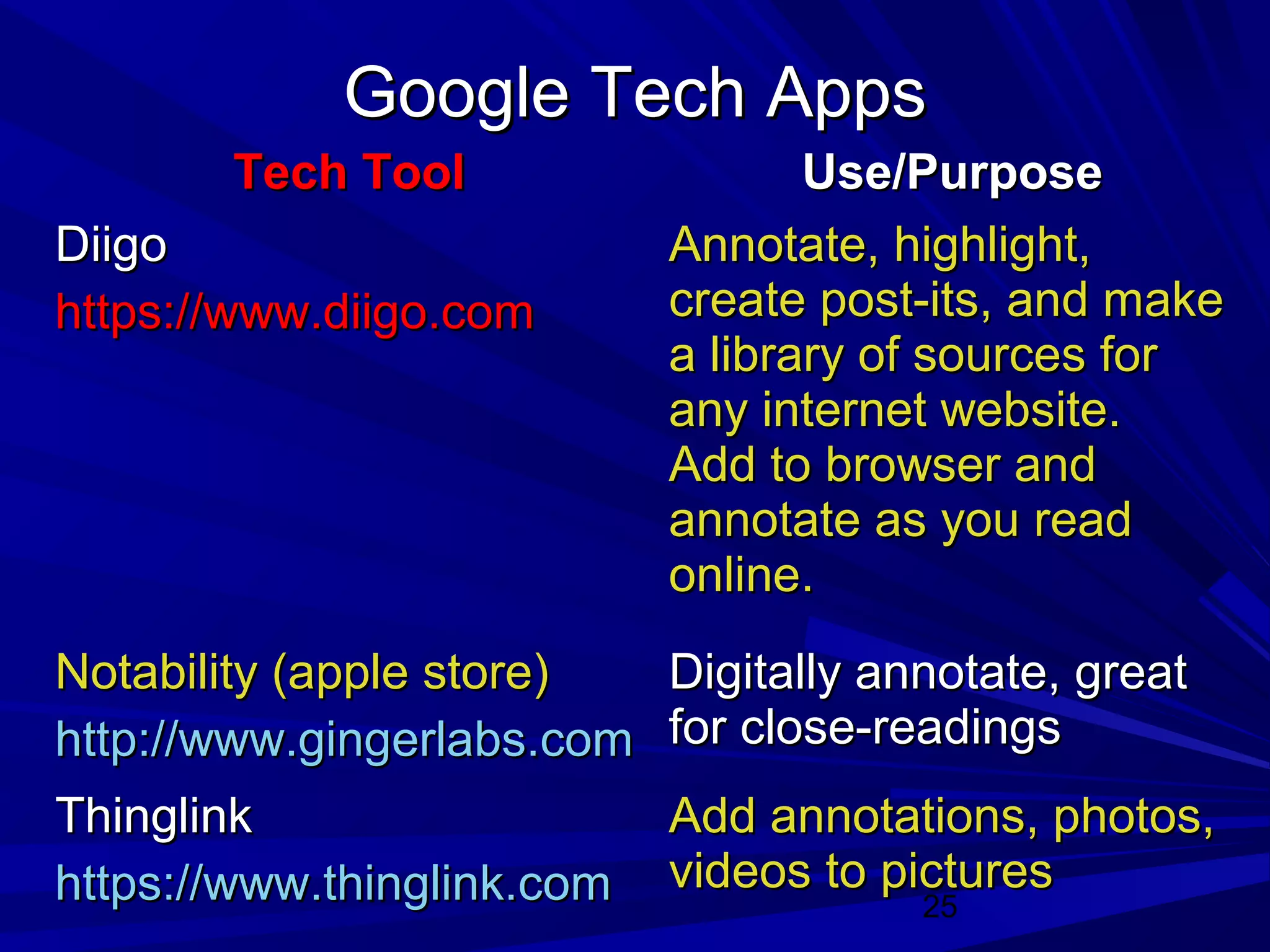 Google Tech Apps

| Tech Tool | Use/Purpose |
|---|---|
| Diigo https://www.diigo.com | Annotate, highlight, create post-its, and make a library of sources for any internet website. Add to browser and annotate as you read online. |
| Notability (apple store) http://www.gingerlabs.com | Digitally annotate, great for close-readings |
| Thinglink https://www.thinglink.com | Add annotations, photos, videos to pictures |

25